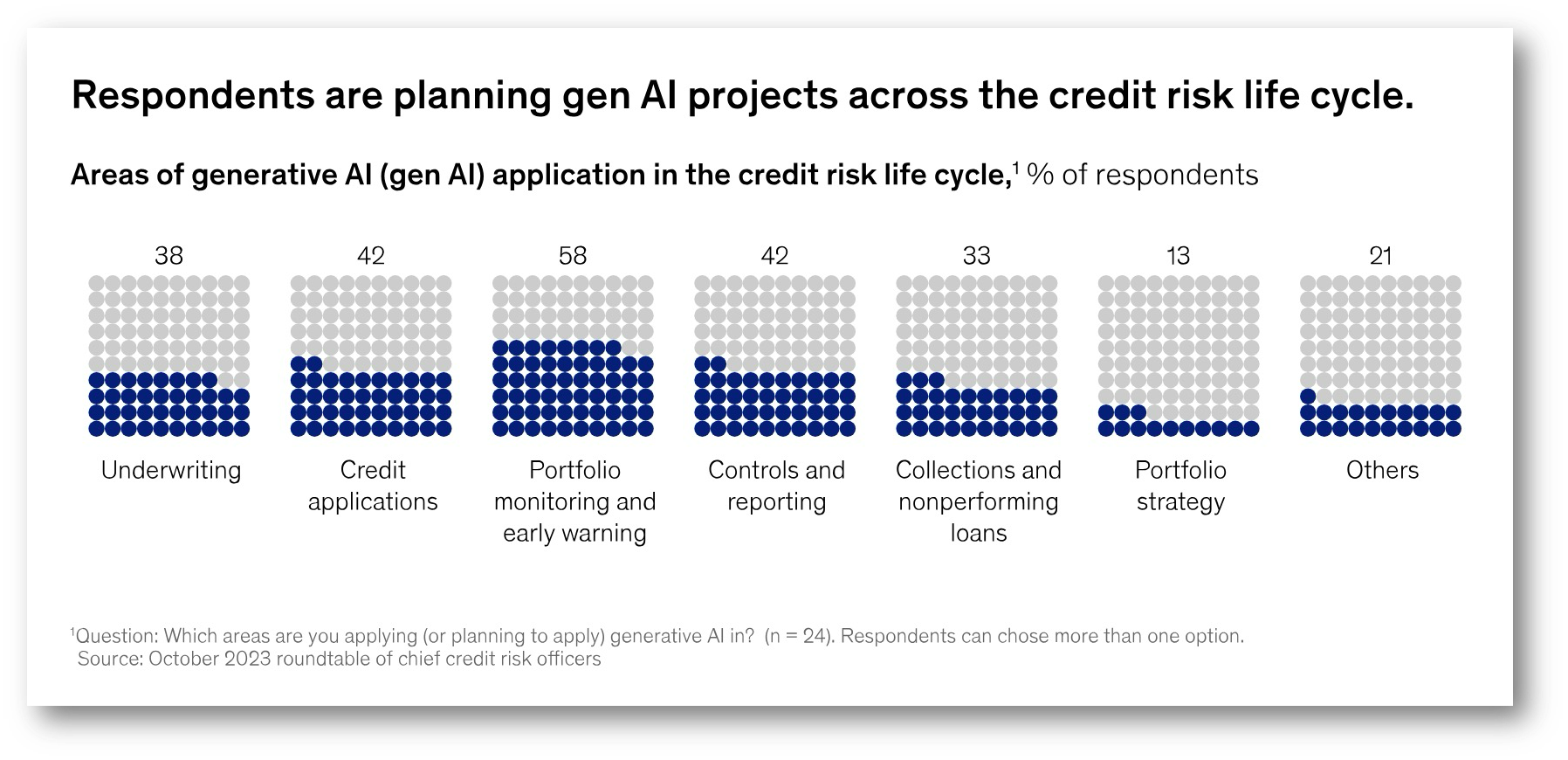 Respondents are planning gen AI projects across the credit risk life cycle.

Areas of generative AI (gen AI) application in the credit risk life cycle,$^1$ % of respondents

38
Underwriting

42
Credit applications

58
Portfolio monitoring and early warning

42
Controls and reporting

33
Collections and nonperforming loans

13
Portfolio strategy

21
Others

$^1$Question: Which areas are you applying (or planning to apply) generative AI in? (n = 24). Respondents can chose more than one option.
Source: October 2023 roundtable of chief credit risk officers